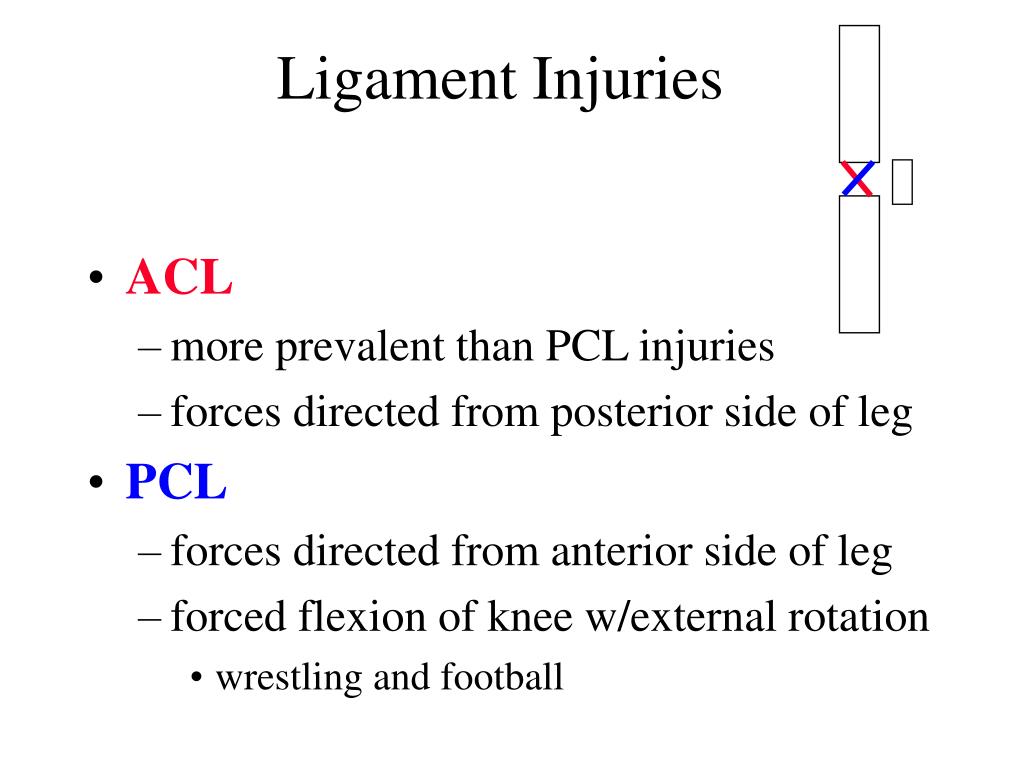 Ligament Injuries

• ACL
– more prevalent than PCL injuries
– forces directed from posterior side of leg
• PCL
– forces directed from anterior side of leg
– forced flexion of knee w/external rotation
• wrestling and football